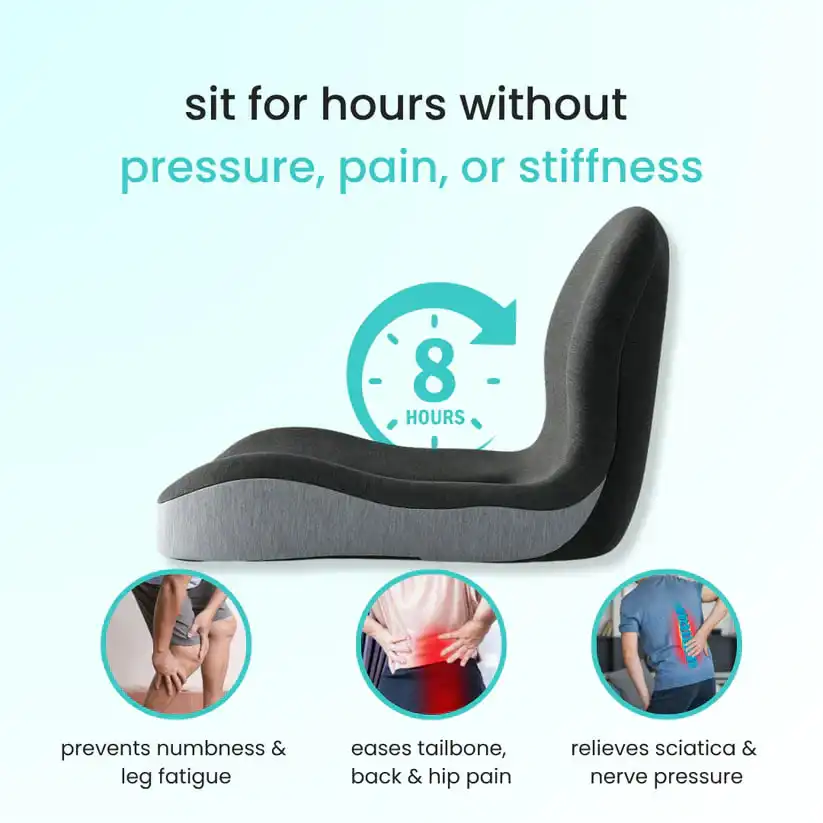 sit for hours without
pressure, pain, or stiffness

8
HOURS

prevents numbness & leg fatigue

eases tailbone, back & hip pain

relieves sciatica & nerve pressure